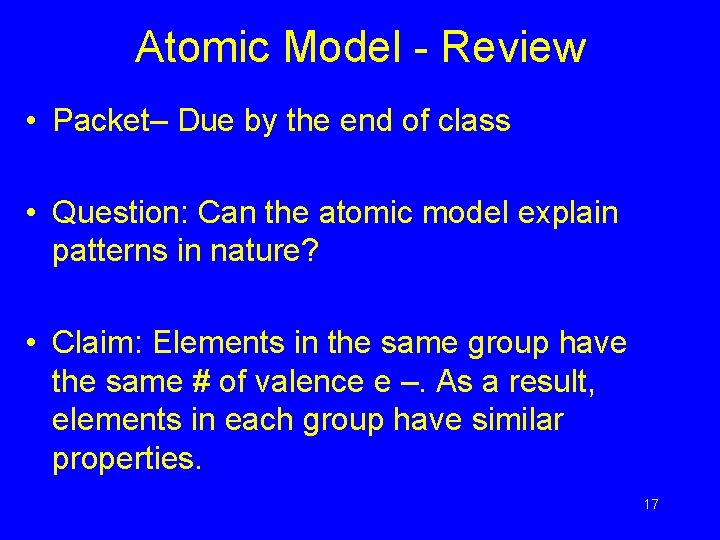 Atomic Model - Review

• Packet– Due by the end of class

• Question: Can the atomic model explain patterns in nature?

• Claim: Elements in the same group have the same # of valence e –. As a result, elements in each group have similar properties.

17